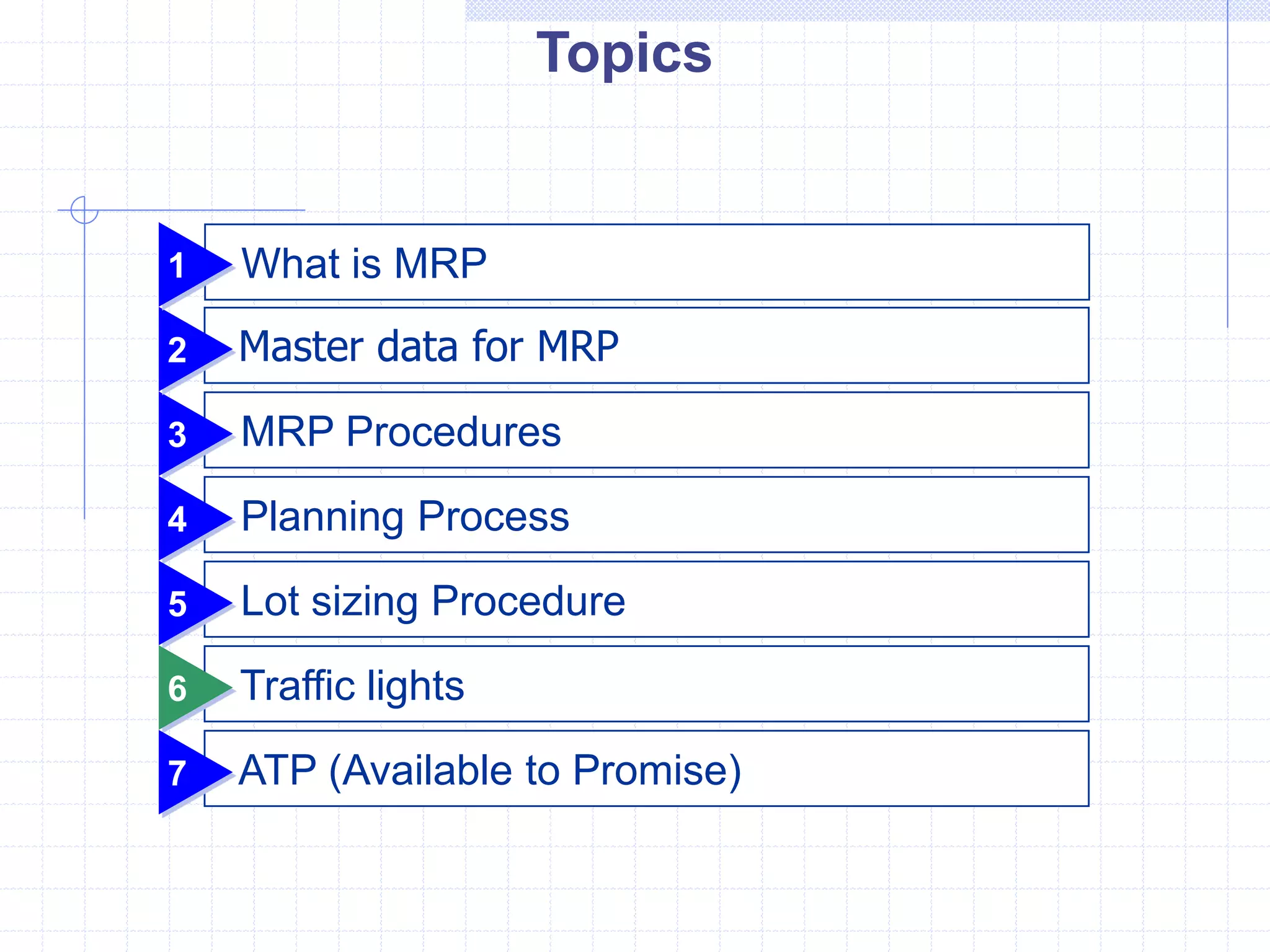 Topics

1 What is MRP

2 Master data for MRP

3 MRP Procedures

4 Planning Process

5 Lot sizing Procedure

6 Traffic lights

7 ATP (Available to Promise)